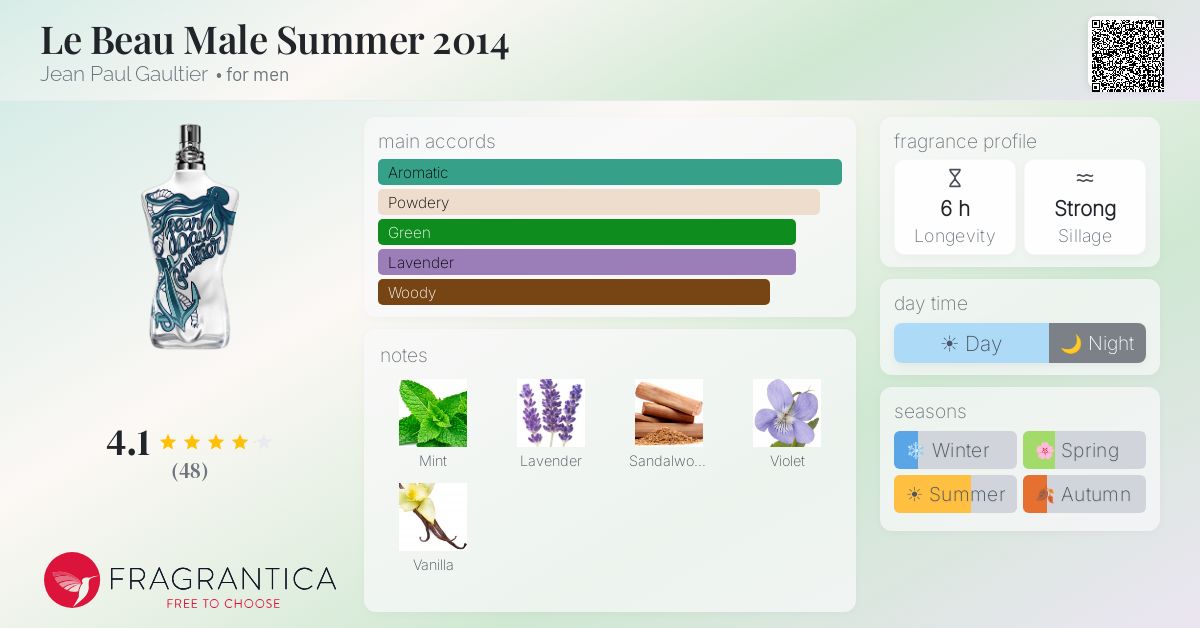 Le Beau Male Summer 2014
Jean Paul Gaultier • for men

Jean Paul Gaultier

4.1
(48)

FRAGRANTICA
FREE TO CHOOSE

main accords
Aromatic
Powdery
Green
Lavender
Woody

notes
Mint
Lavender
Sandalwo...
Violet
Vanilla

fragrance profile
6 h
Longevity
Strong
Sillage

day time
Day
Night

seasons
Winter
Spring
Summer
Autumn